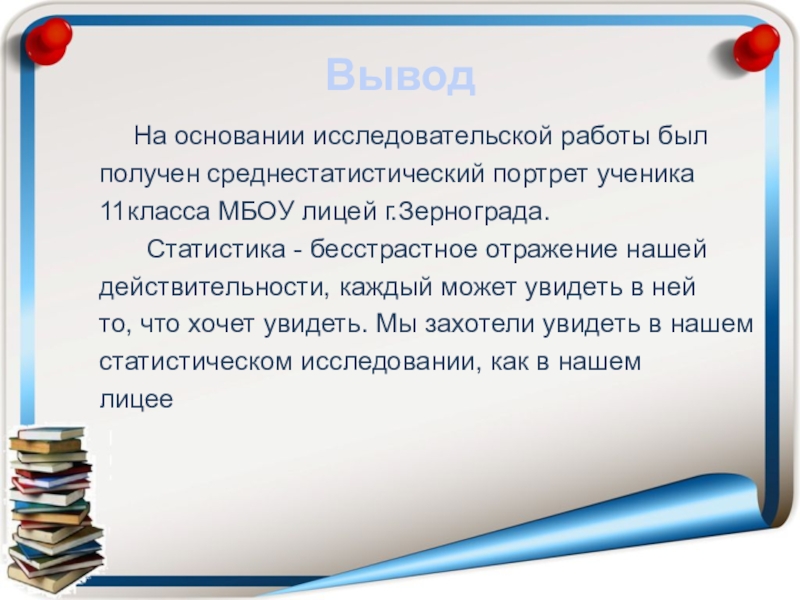 Вывод

На основании исследовательской работы был получен среднестатистический портрет ученика 11класса МБОУ лицей г.Зернограда.

Статистика - бесстрастное отражение нашей действительности, каждый может увидеть в ней то, что хочет увидеть. Мы захотели увидеть в нашем статистическом исследовании, как в нашем лицее